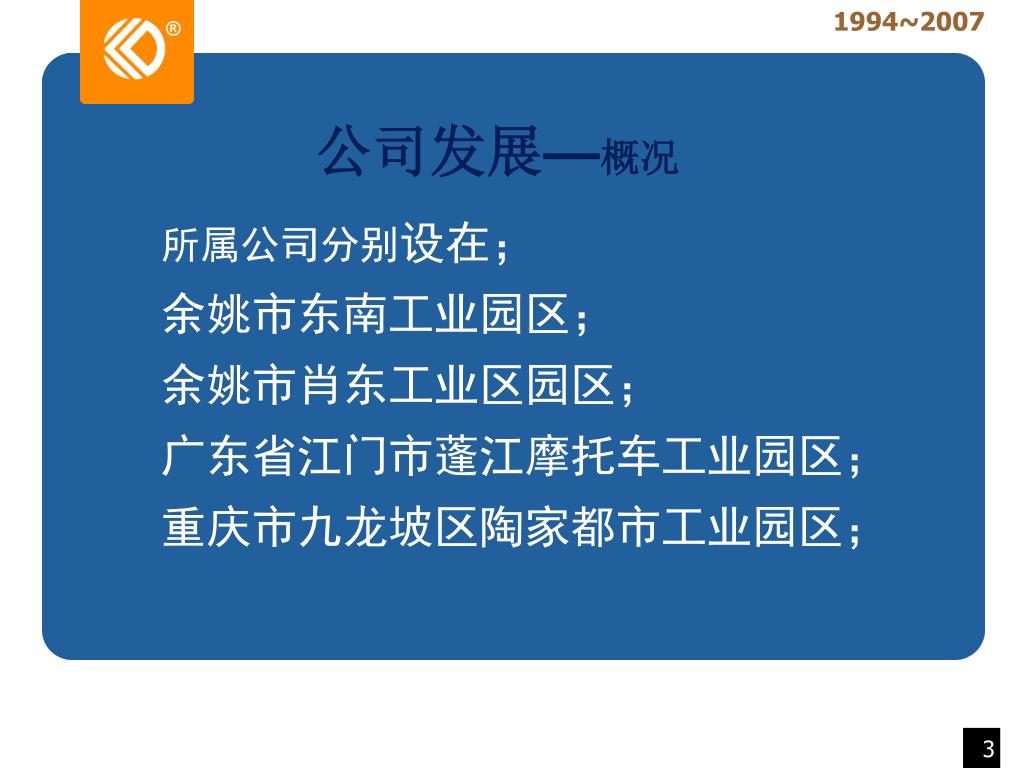 ®

1994~2007

公司发展—概况

所属公司分别设在；

余姚市东南工业园区；

余姚市肖东工业区园区；

广东省江门市蓬江摩托车工业园区；

重庆市九龙坡区陶家都市工业园区；

3